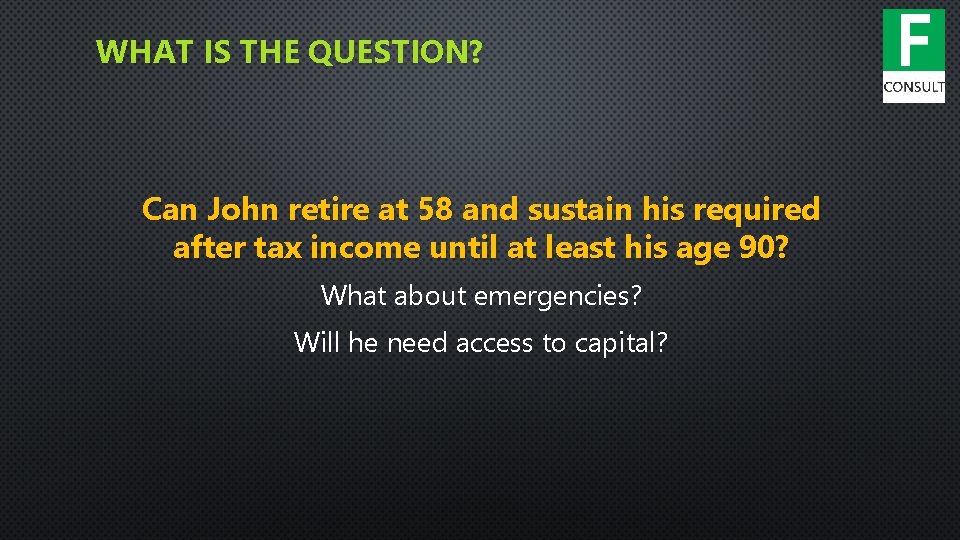 WHAT IS THE QUESTION?

F
CONSULT

Can John retire at 58 and sustain his required after tax income until at least his age 90?

What about emergencies?

Will he need access to capital?